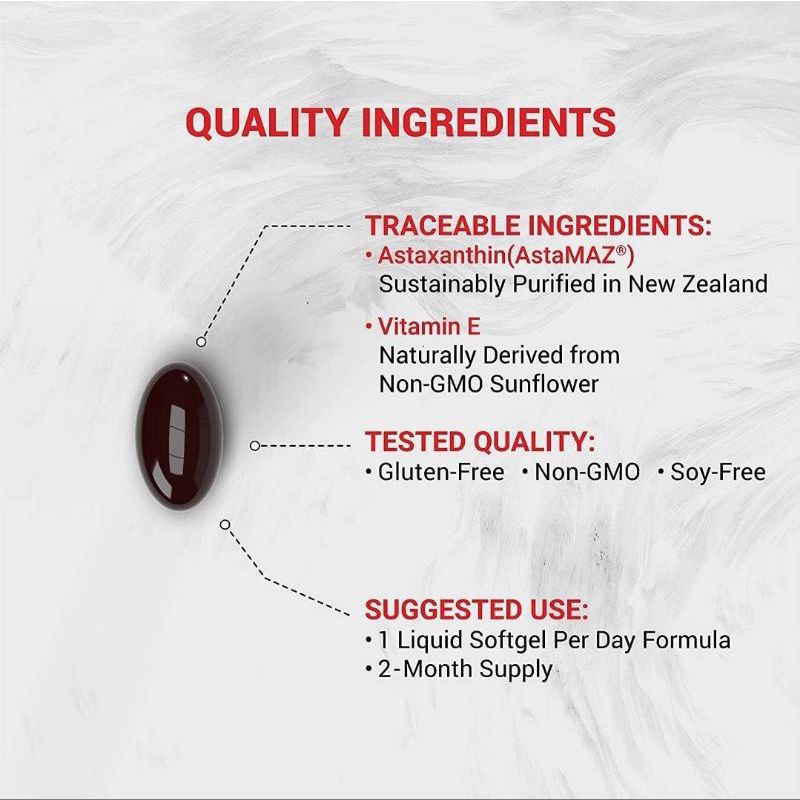 QUALITY INGREDIENTS

TRACEABLE INGREDIENTS:
• Astaxanthin(AstaMAZ®)
Sustainably Purified in New Zealand

• Vitamin E
Naturally Derived from Non-GMO Sunflower

TESTED QUALITY:
• Gluten-Free • Non-GMO • Soy-Free

SUGGESTED USE:
• 1 Liquid Softgel Per Day Formula
• 2-Month Supply